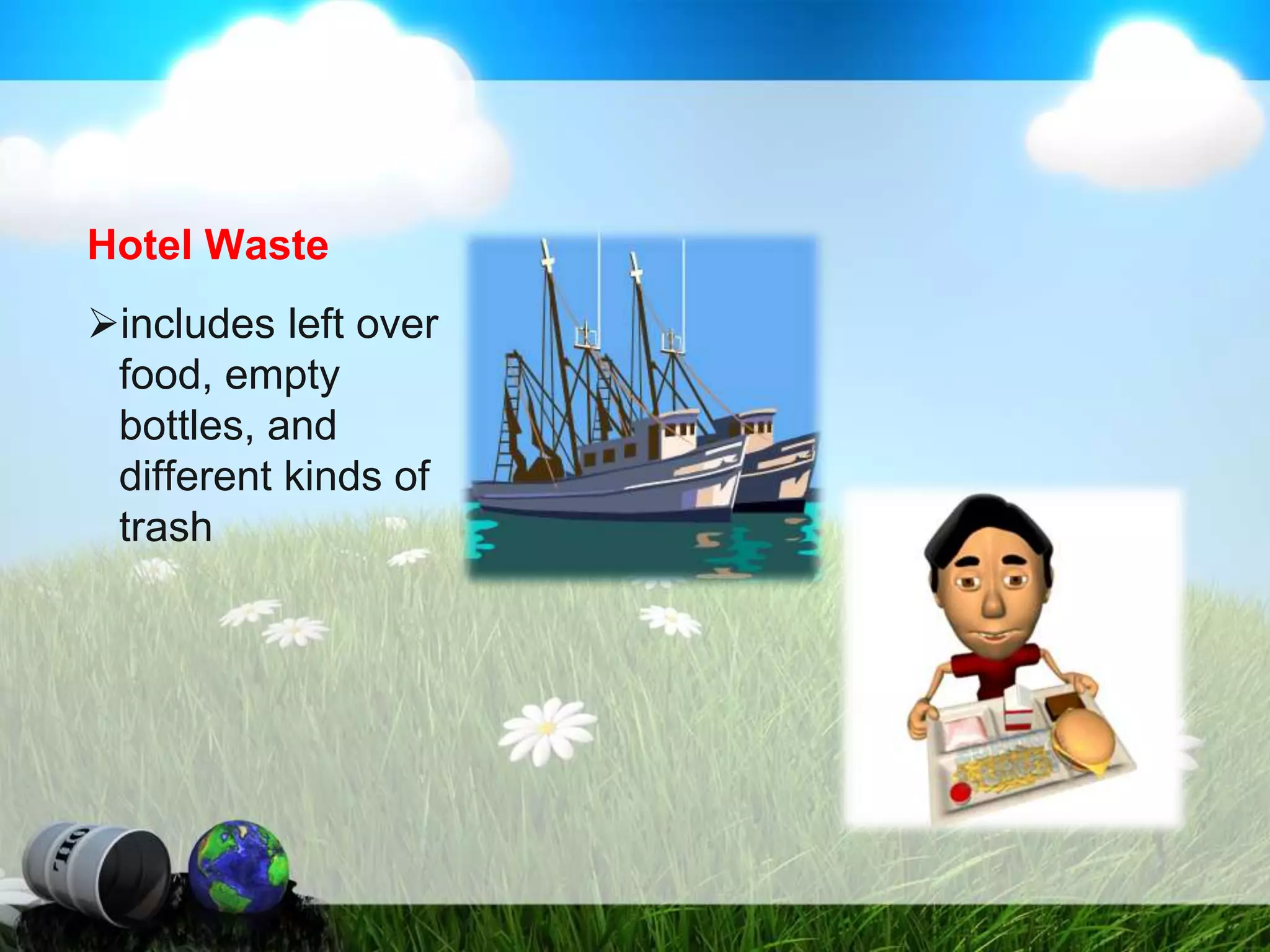 Hotel Waste

➢includes left over food, empty bottles, and different kinds of trash

OIL